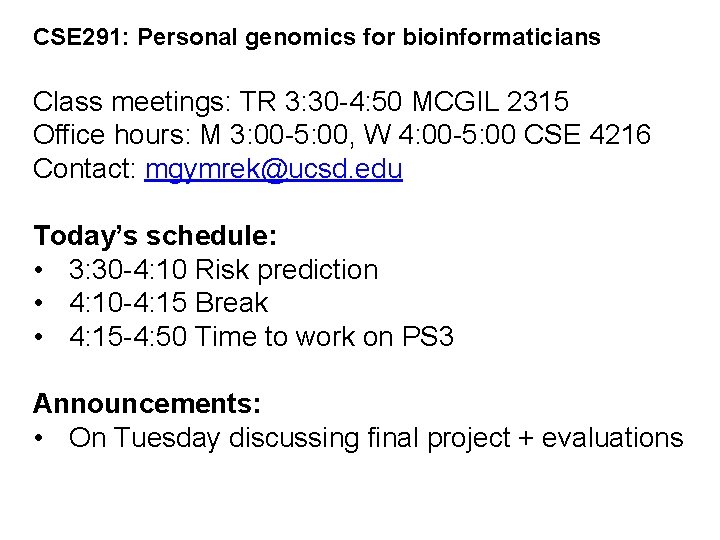 CSE291: Personal genomics for bioinformaticians

Class meetings: TR 3:30-4:50 MCGIL 2315
Office hours: M 3:00-5:00, W 4:00-5:00 CSE 4216
Contact: mgymrek@ucsd.edu

Today's schedule:
• 3:30-4:10 Risk prediction
• 4:10-4:15 Break
• 4:15-4:50 Time to work on PS3

Announcements:
• On Tuesday discussing final project + evaluations